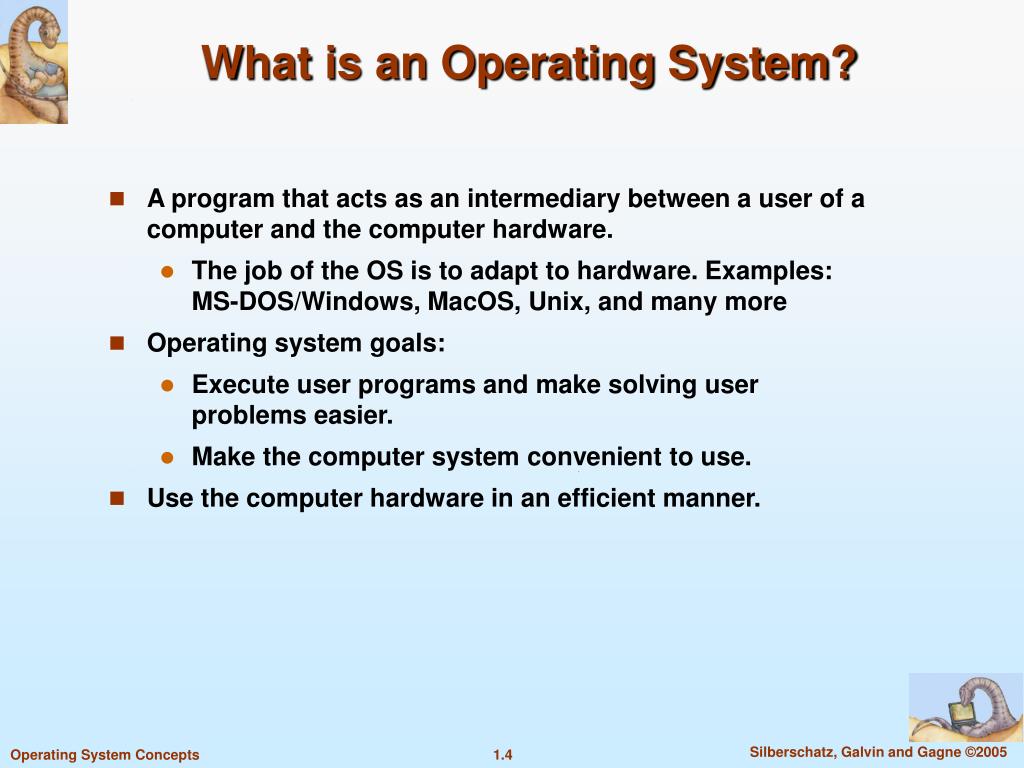 What is an Operating System?

A program that acts as an intermediary between a user of a computer and the computer hardware.

The job of the OS is to adapt to hardware. Examples: MS-DOS/Windows, MacOS, Unix, and many more

Operating system goals:

Execute user programs and make solving user problems easier.

Make the computer system convenient to use.

Use the computer hardware in an efficient manner.

Operating System Concepts

1.4

Silberschatz, Galvin and Gagne ©2005